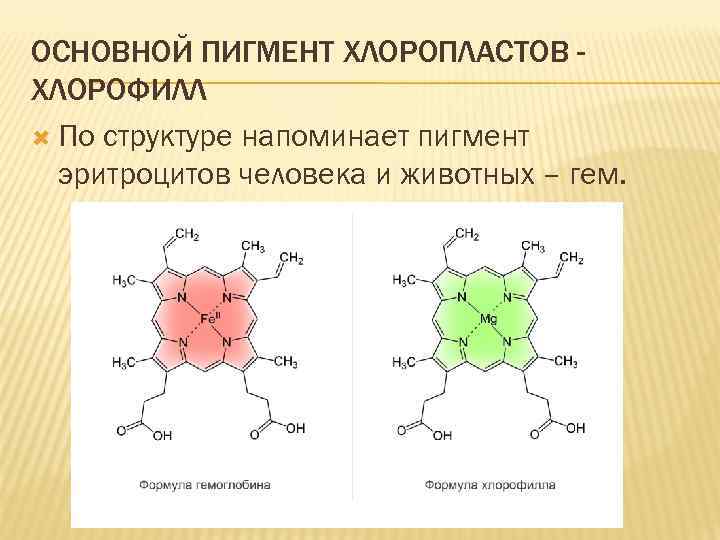 ОСНОВНОЙ ПИГМЕНТ ХЛОРОПЛАСТОВ - ХЛОРОФИЛЛ

По структуре напоминает пигмент эритроцитов человека и животных – гем.

$CH_2$
$CH_3$
$CH_2$
$H_3C$
N
N
$Fe^{II}$
N
N
$H_3C$
$CH_3$
O
OH
O
OH

Формула гемоглобина

$CH_2$
$CH_3$
$CH_2$
$H_3C$
N
N
Mg
N
N
$H_3C$
$CH_3$
O
OH
O
OH

Формула хлорофилла